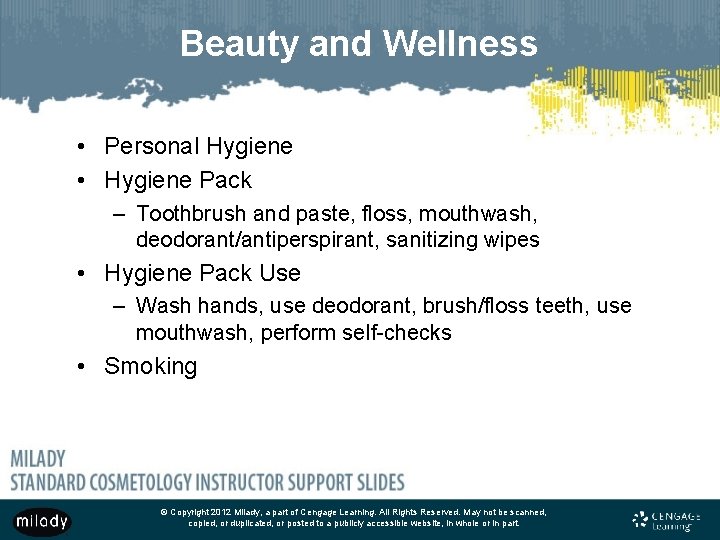 Beauty and Wellness

• Personal Hygiene
• Hygiene Pack
– Toothbrush and paste, floss, mouthwash, deodorant/antiperspirant, sanitizing wipes
• Hygiene Pack Use
– Wash hands, use deodorant, brush/floss teeth, use mouthwash, perform self-checks
• Smoking

MILADY
STANDARD COSMETOLOGY INSTRUCTOR SUPPORT SLIDES

milady

© Copyright 2012 Milady, a part of Cengage Learning. All Rights Reserved. May not be scanned, copied, or duplicated, or posted to a publicly accessible website, in whole or in part.

CENGAGE Learning